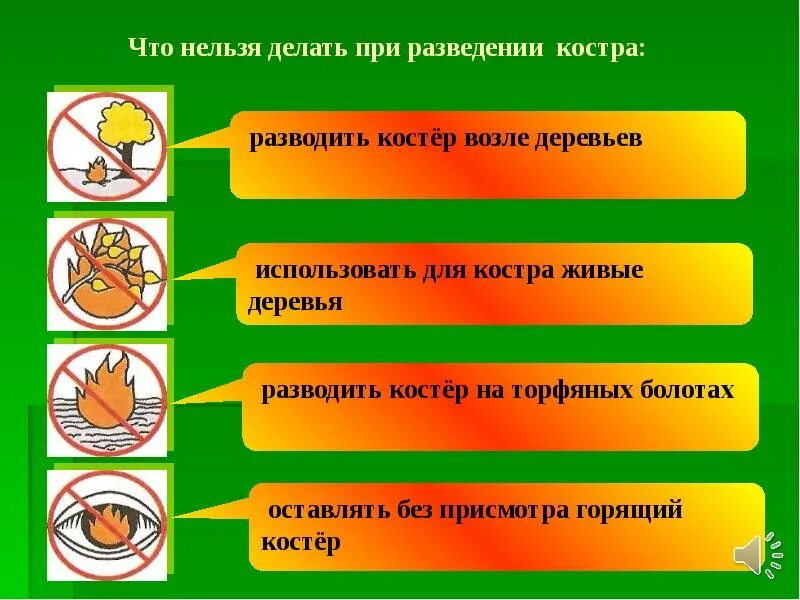 Что нельзя делать при разведении костра:

разводить костёр возле деревьев

использовать для костра живые деревья

разводить костёр на торфяных болотах

оставлять без присмотра горящий костёр